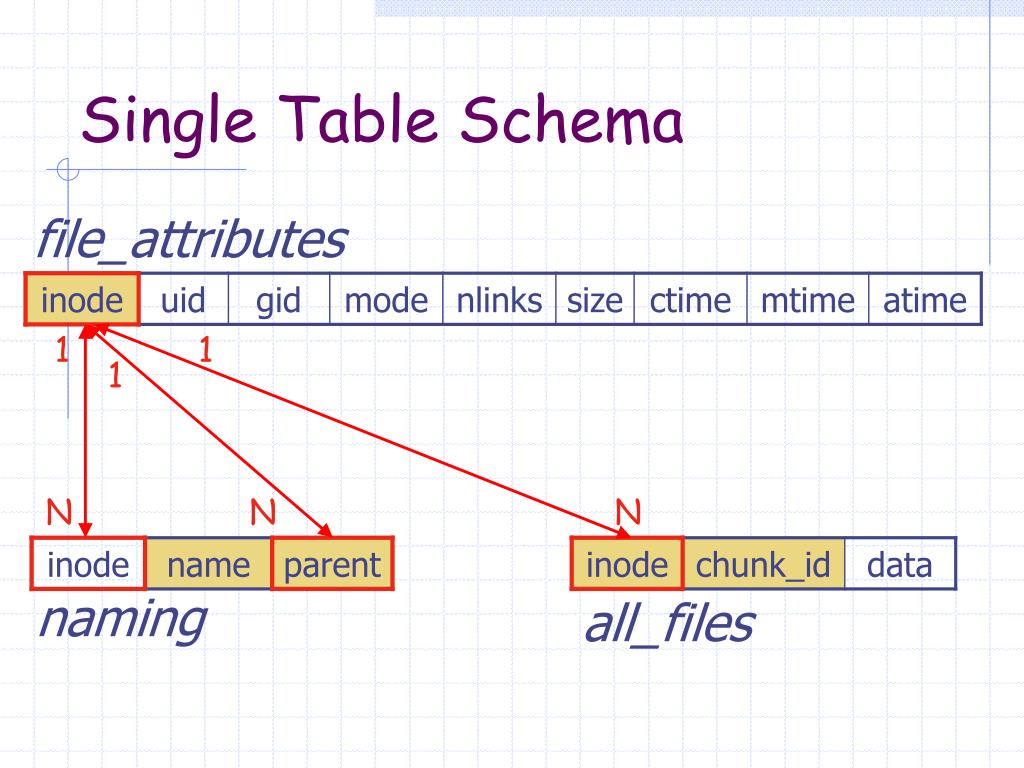 Single Table Schema

file_attributes

| inode | uid | gid | mode | nlinks | size | ctime | mtime | atime |
|---|---|---|---|---|---|---|---|---|

1
1
1

N
N
N

| inode | name | parent |
|---|---|---|

naming

| inode | chunk_id | data |
|---|---|---|

all_files